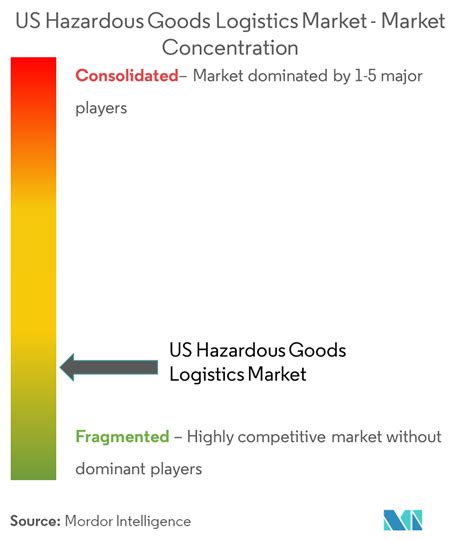 US Hazardous Goods Logistics Market - Market Concentration

Consolidated– Market dominated by 1-5 major players

US Hazardous Goods Logistics Market

Fragmented – Highly competitive market without dominant players

Source: Mordor Intelligence